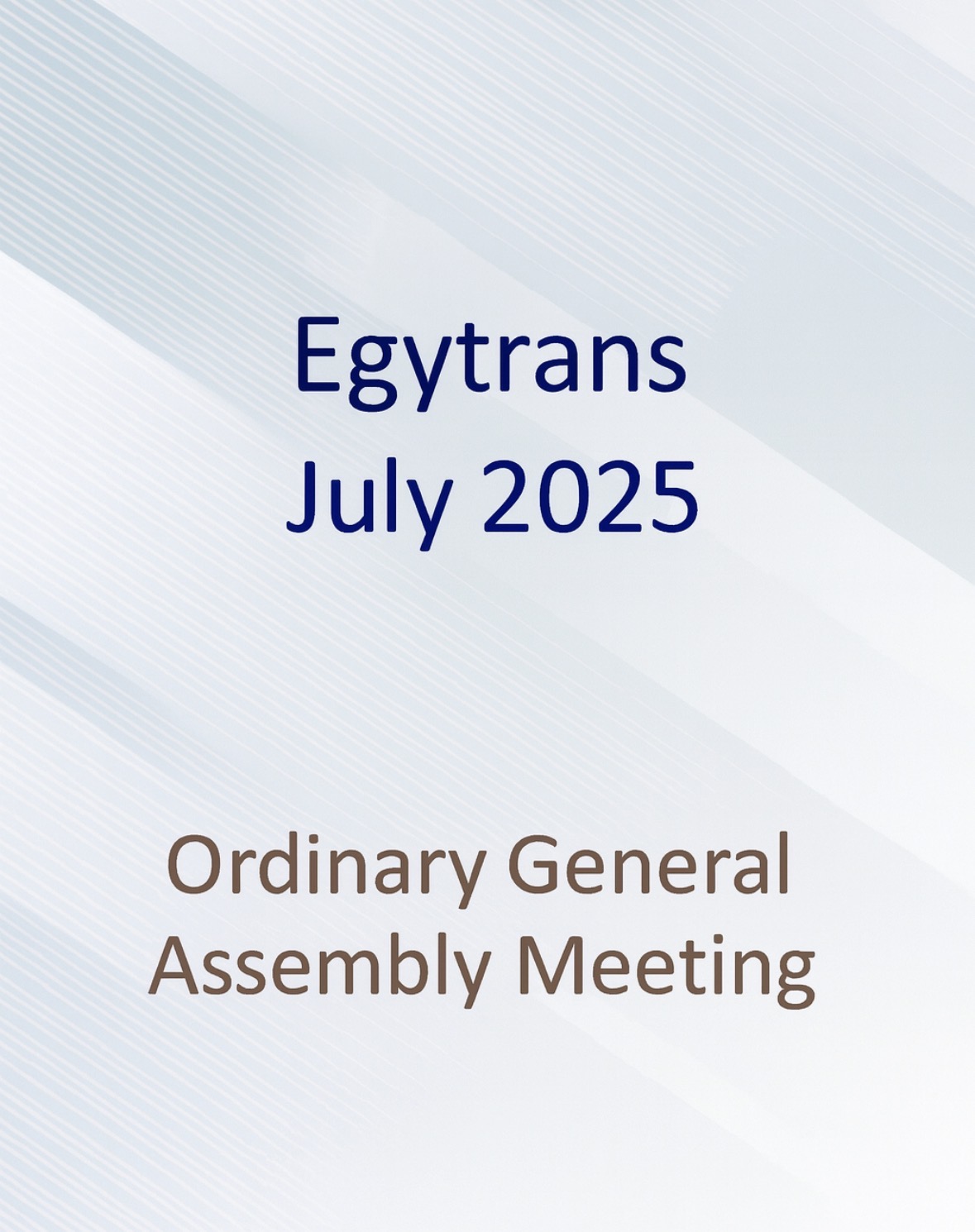 Egytrans
July 2025

Ordinary General Assembly Meeting